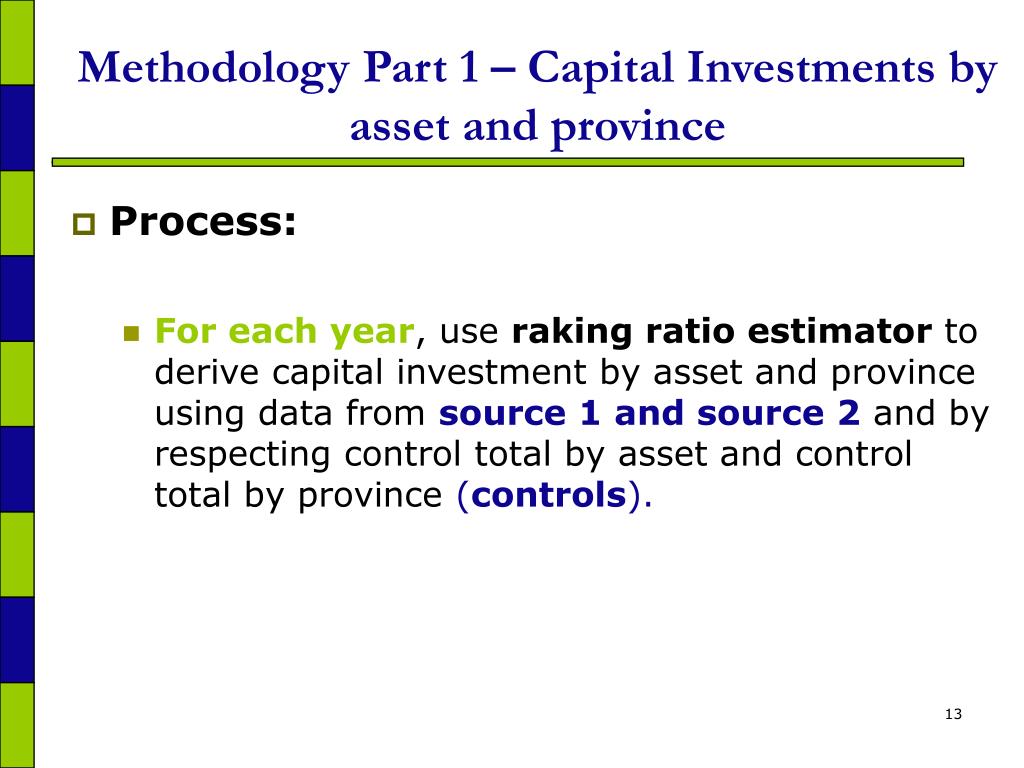 Methodology Part 1 – Capital Investments by asset and province

Process:

For each year, use raking ratio estimator to derive capital investment by asset and province using data from source 1 and source 2 and by respecting control total by asset and control total by province (controls).

13